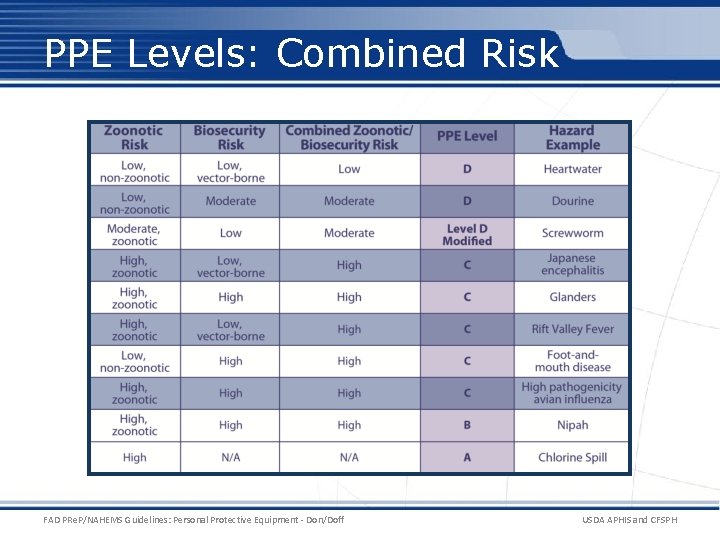 PPE Levels: Combined Risk

| Zoonotic Risk | Biosecurity Risk | Combined Zoonotic/ Biosecurity Risk | PPE Level | Hazard Example |
|---|---|---|---|---|
| Low, non-zoonotic | Low, vector-borne | Low | D | Heartwater |
| Low, non-zoonotic | Moderate | Moderate | D | Dourine |
| Moderate, zoonotic | Low | Moderate | Level D Modified | Screwworm |
| High, zoonotic | Low, vector-borne | High | C | Japanese encephalitis |
| High, zoonotic | High | High | C | Glanders |
| High, zoonotic | Low, vector-borne | High | C | Rift Valley Fever |
| Low, non-zoonotic | High | High | C | Foot-and-mouth disease |
| High, zoonotic | High | High | C | High pathogenicity avian influenza |
| High, zoonotic | High | High | B | Nipah |
| High | N/A | N/A | A | Chlorine Spill |

FAD PReP/NAHEMS Guidelines: Personal Protective Equipment - Don/Doff

USDA APHIS and CFSPH